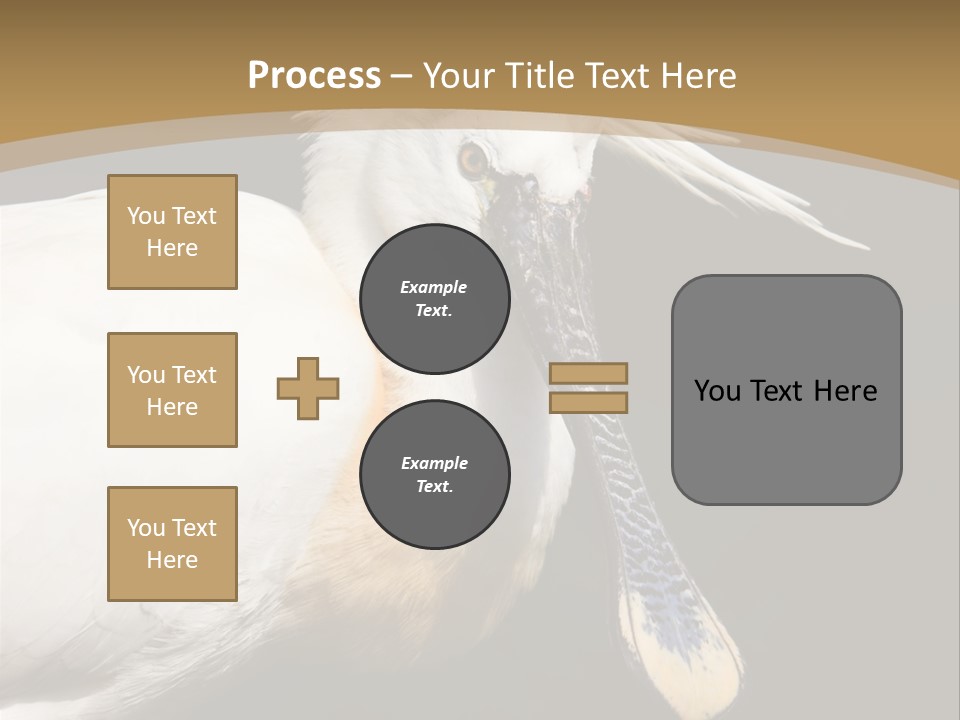 Process – Your Title Text Here

You Text Here

You Text Here

You Text Here

Example Text.

Example Text.

You Text Here